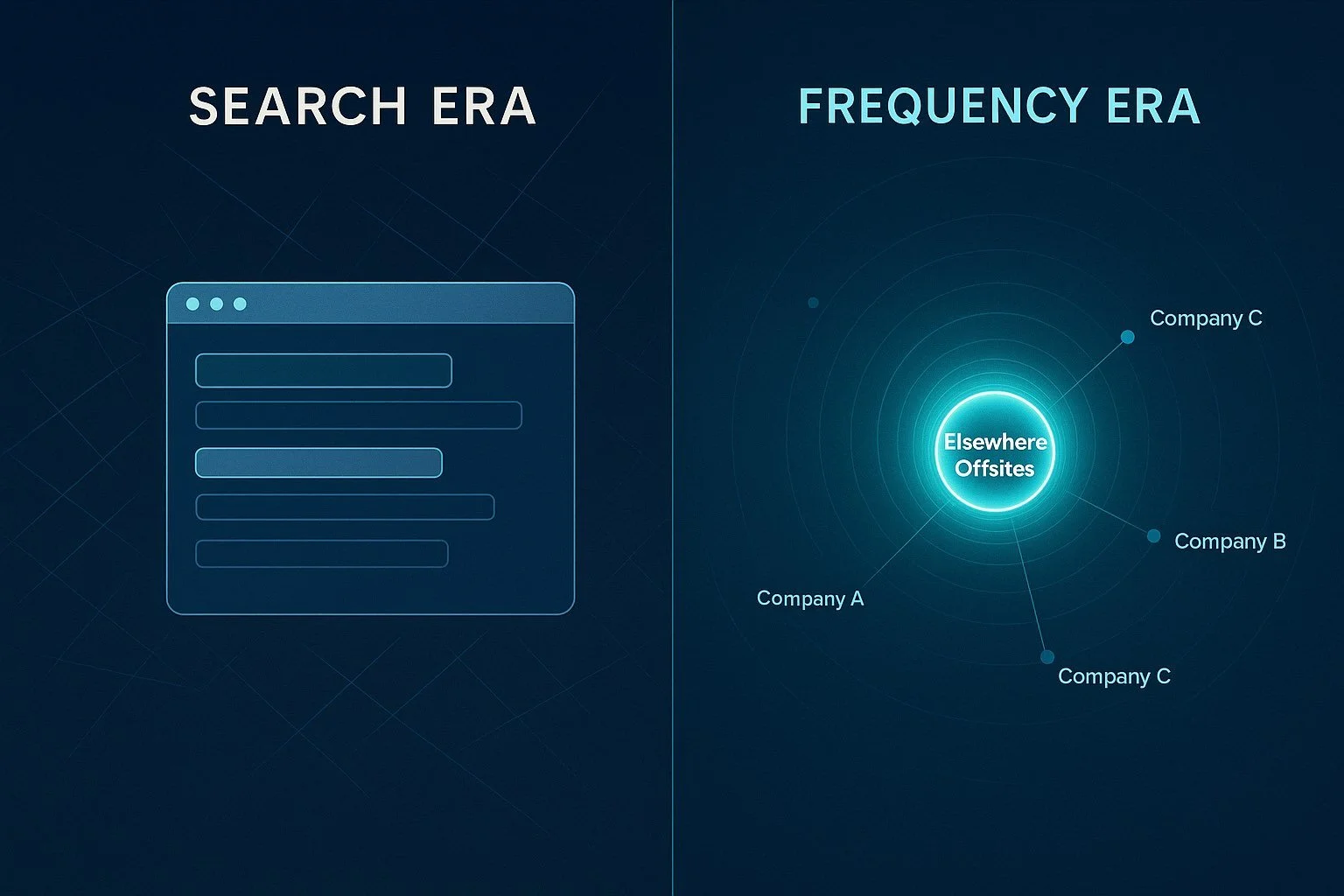 SEARCH ERA

FREQUENCY ERA

Company C

Elsewhere Offsites

Company B

Company A

Company C